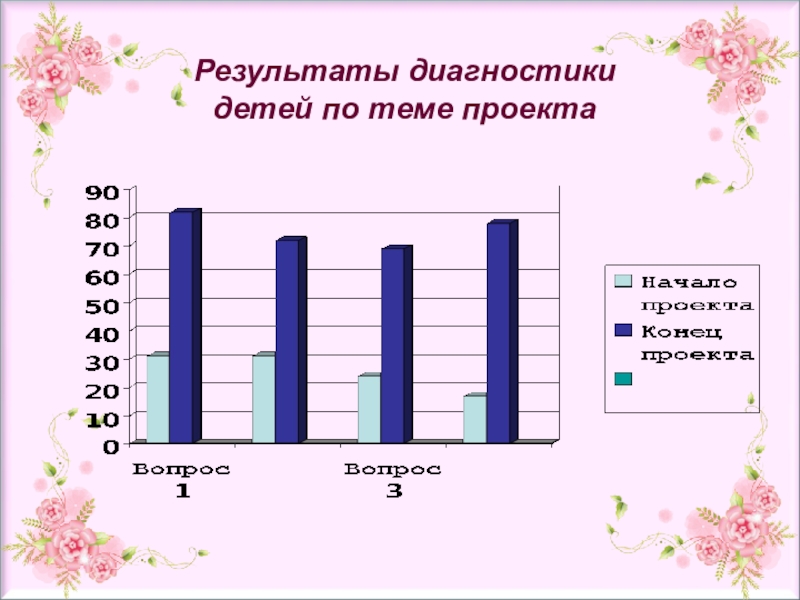 Результаты диагностики детей по теме проекта

90
80
70
60
50
40
30
20
10
0

Вопрос 1
Вопрос 3

Начало проекта
Конец проекта